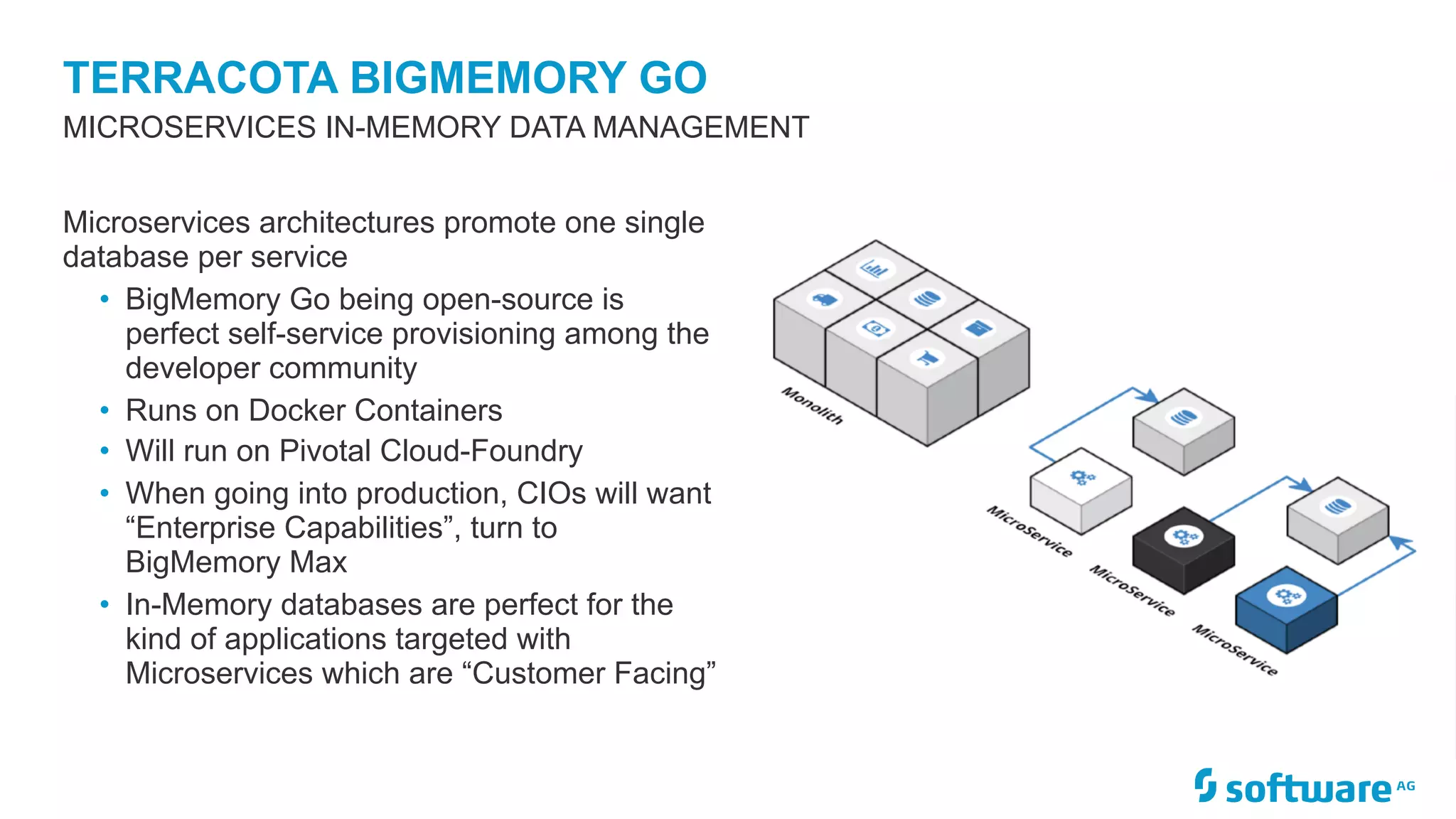 TERRACOTA BIGMEMORY GO
MICROSERVICES IN-MEMORY DATA MANAGEMENT

Microservices architectures promote one single database per service

• BigMemory Go being open-source is perfect self-service provisioning among the developer community
• Runs on Docker Containers
• Will run on Pivotal Cloud-Foundry
• When going into production, CIOs will want “Enterprise Capabilities”, turn to BigMemory Max
• In-Memory databases are perfect for the kind of applications targeted with Microservices which are “Customer Facing”

Monolith

MicroService

MicroService

MicroService

software AG